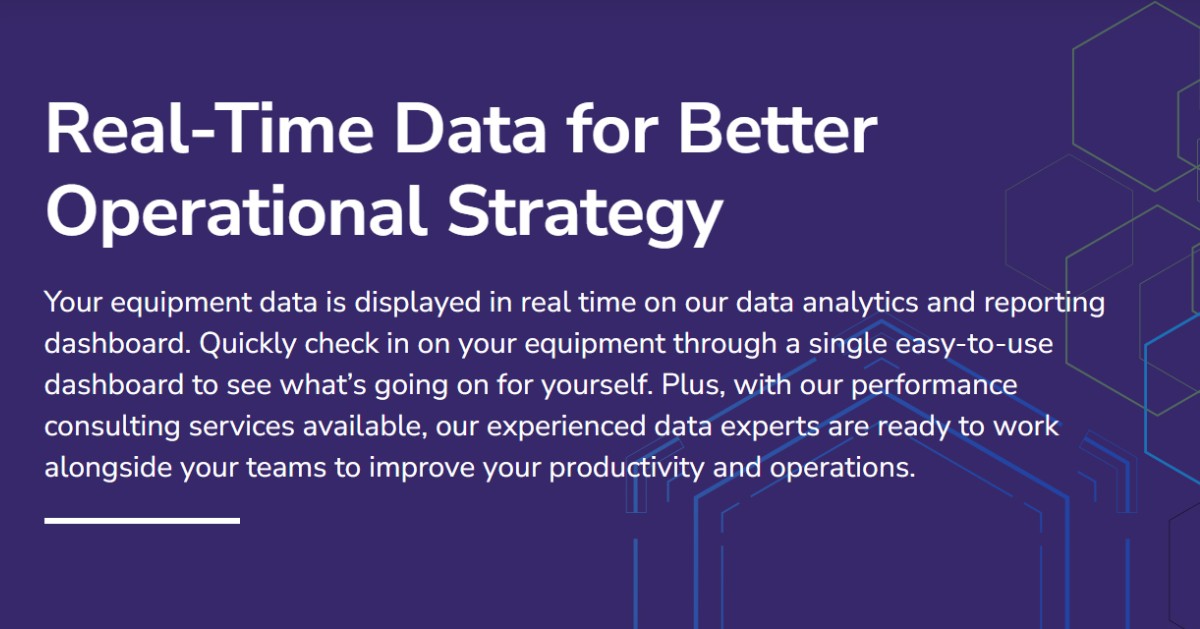 Real-Time Data for Better Operational Strategy

Your equipment data is displayed in real time on our data analytics and reporting dashboard. Quickly check in on your equipment through a single easy-to-use dashboard to see what's going on for yourself. Plus, with our performance consulting services available, our experienced data experts are ready to work alongside your teams to improve your productivity and operations.